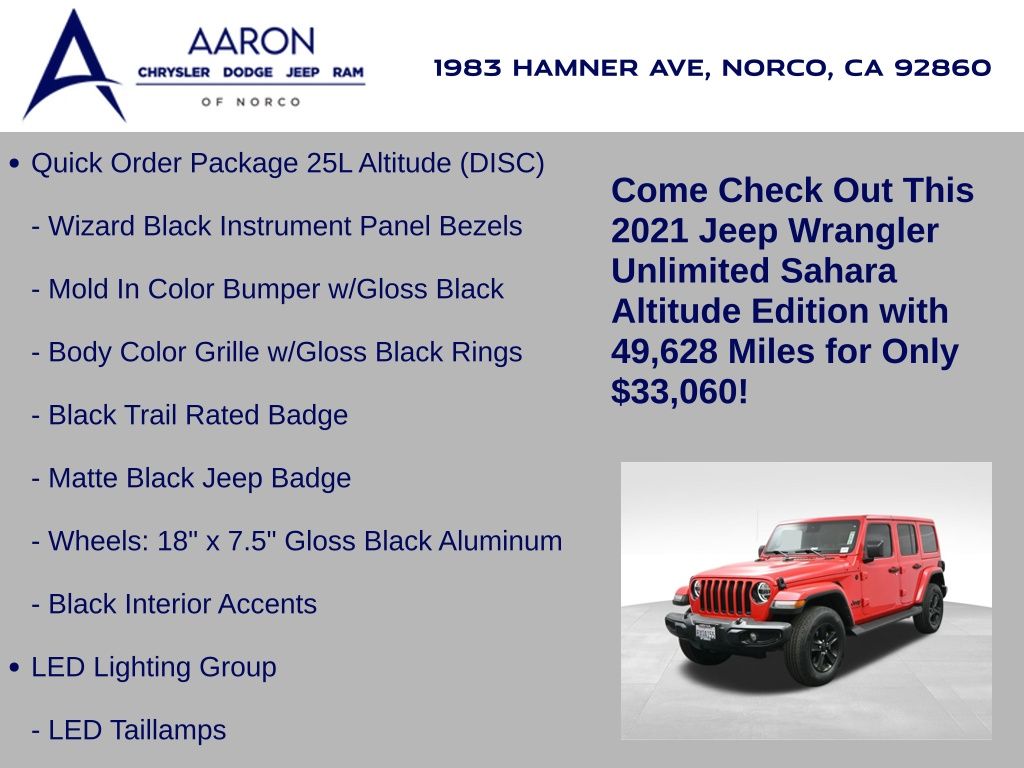 AARON
CHRYSLER DODGE JEEP RAM
OF NORCO

1983 HAMNER AVE, NORCO, CA 92860

• Quick Order Package 25L Altitude (DISC)

- Wizard Black Instrument Panel Bezels

- Mold In Color Bumper w/Gloss Black

- Body Color Grille w/Gloss Black Rings

- Black Trail Rated Badge

- Matte Black Jeep Badge

- Wheels: 18" x 7.5" Gloss Black Aluminum

- Black Interior Accents

• LED Lighting Group

- LED Taillamps

Come Check Out This 2021 Jeep Wrangler Unlimited Sahara Altitude Edition with 49,628 Miles for Only $33,060!